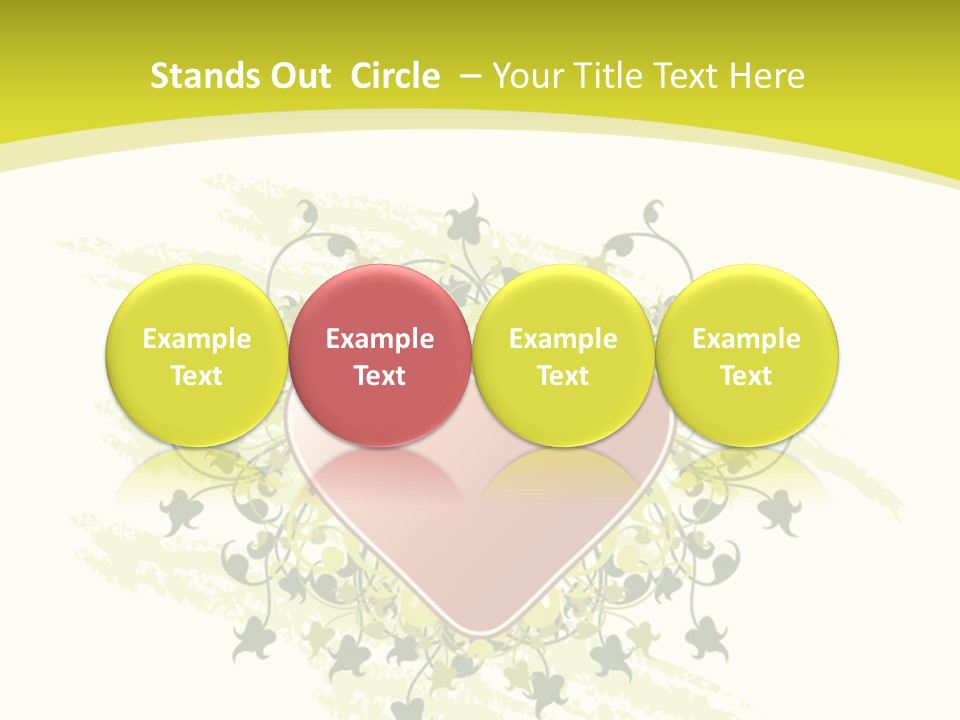 Stands Out Circle – Your Title Text Here

Example Text

Example Text

Example Text

Example Text